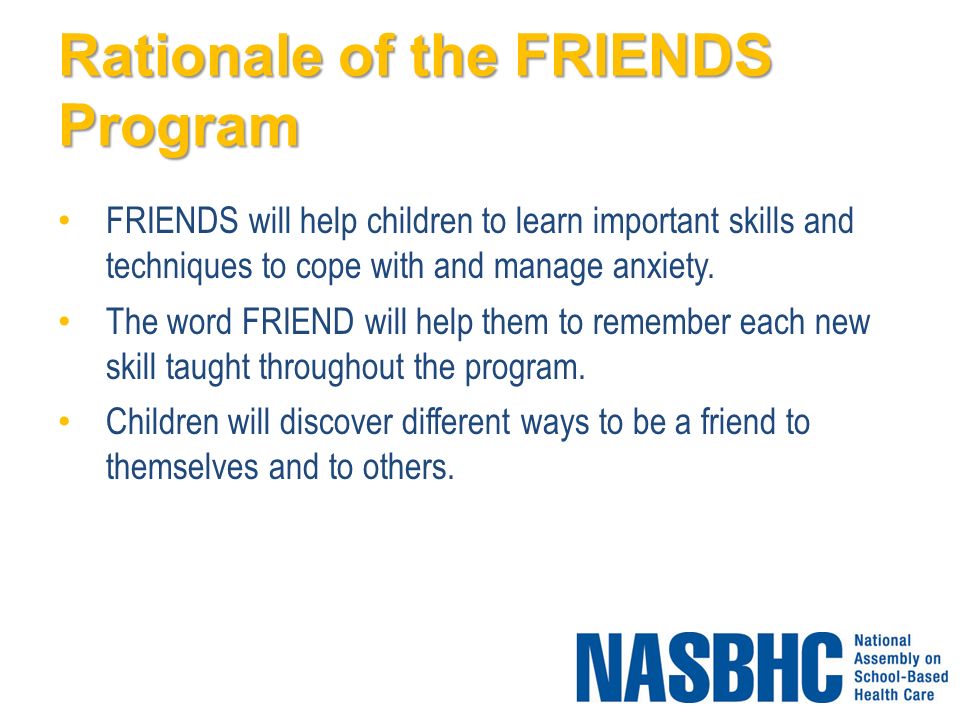 Rationale of the FRIENDS Program

• FRIENDS will help children to learn important skills and techniques to cope with and manage anxiety.

• The word FRIEND will help them to remember each new skill taught throughout the program.

• Children will discover different ways to be a friend to themselves and to others.

NASBHC National Assembly on School-Based Health Care